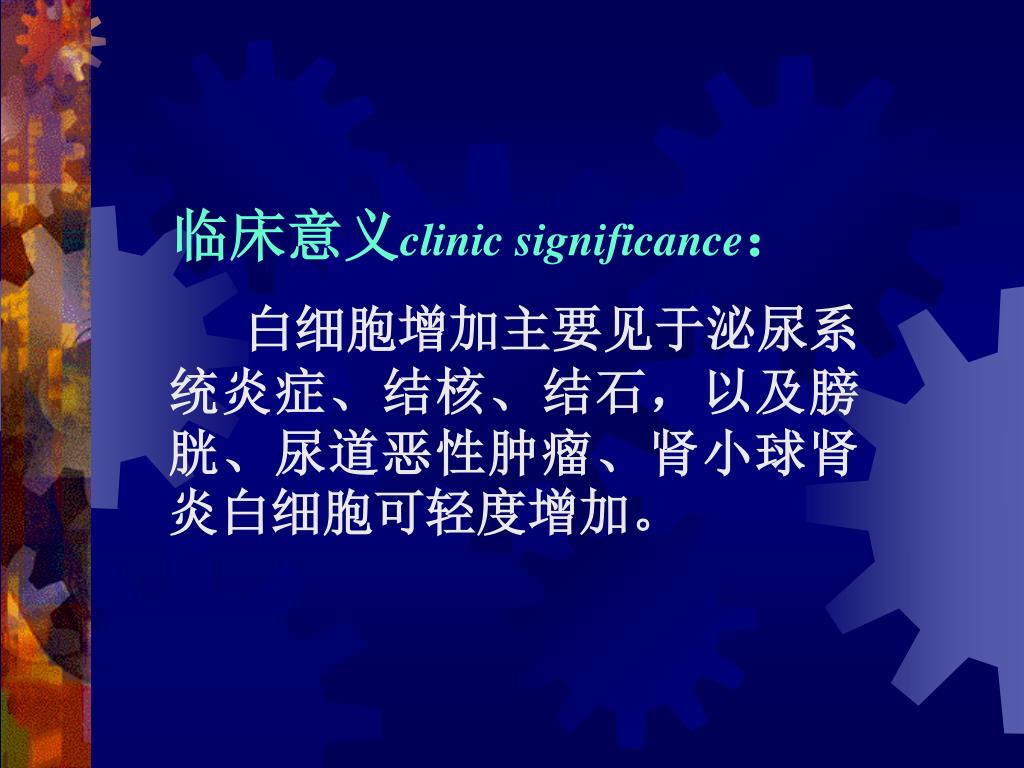 临床意义clinic significance：

白细胞增加主要见于泌尿系统炎症、结核、结石，以及膀胱、尿道恶性肿瘤、肾小球肾炎白细胞可轻度增加。